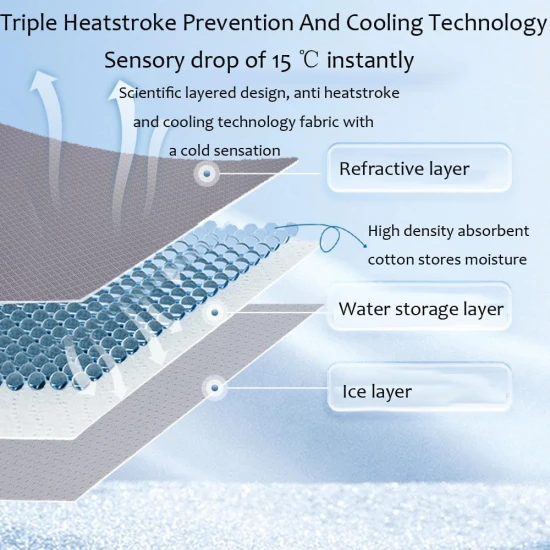 Triple Heatstroke Prevention And Cooling Technology

Sensory drop of 15 ℃ instantly

Scientific layered design, anti heatstroke and cooling technology fabric with a cold sensation

Refractive layer

High density absorbent cotton stores moisture

Water storage layer

Ice layer